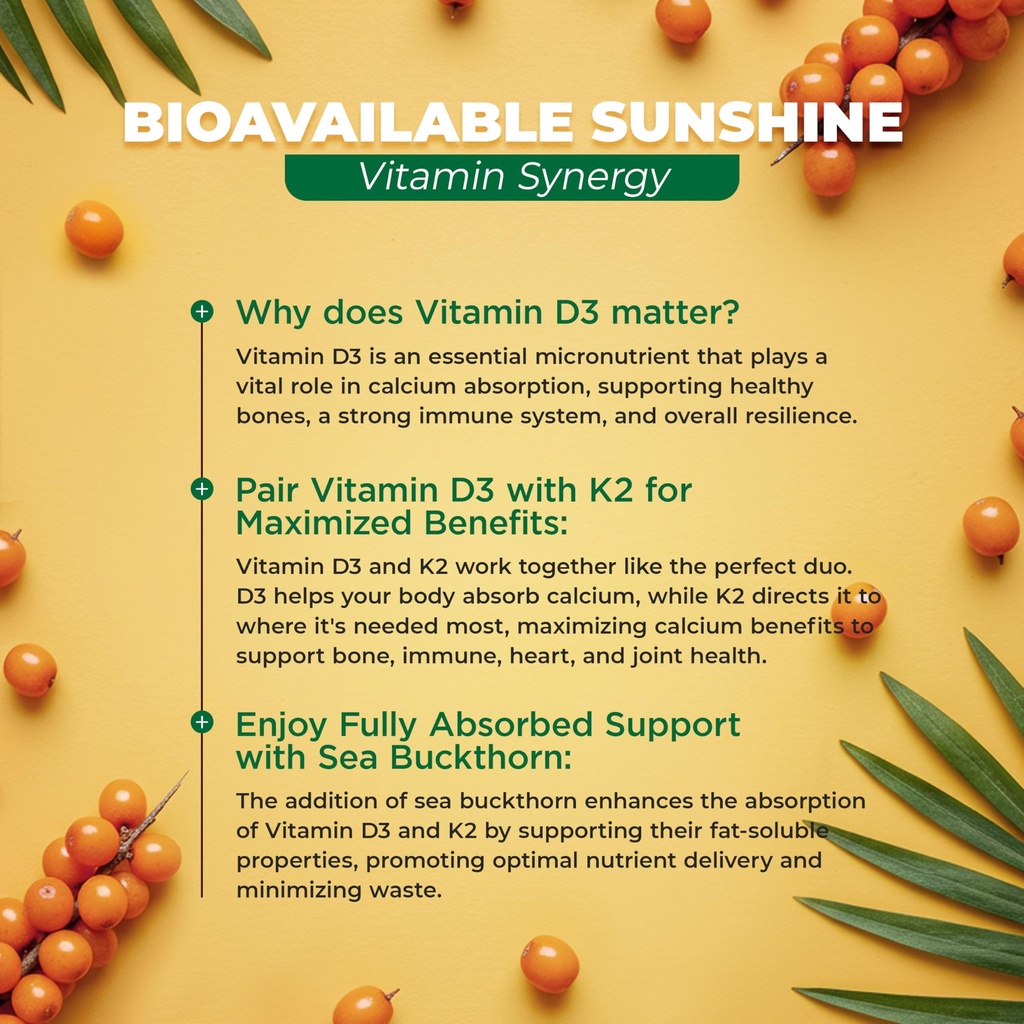 BIOAVAILABLE SUNSHINE

Vitamin Synergy

Why does Vitamin D3 matter?

Vitamin D3 is an essential micronutrient that plays a vital role in calcium absorption, supporting healthy bones, a strong immune system, and overall resilience.

Pair Vitamin D3 with K2 for Maximized Benefits:

Vitamin D3 and K2 work together like the perfect duo. D3 helps your body absorb calcium, while K2 directs it to where it's needed most, maximizing calcium benefits to support bone, immune, heart, and joint health.

Enjoy Fully Absorbed Support with Sea Buckthorn:

The addition of sea buckthorn enhances the absorption of Vitamin D3 and K2 by supporting their fat-soluble properties, promoting optimal nutrient delivery and minimizing waste.